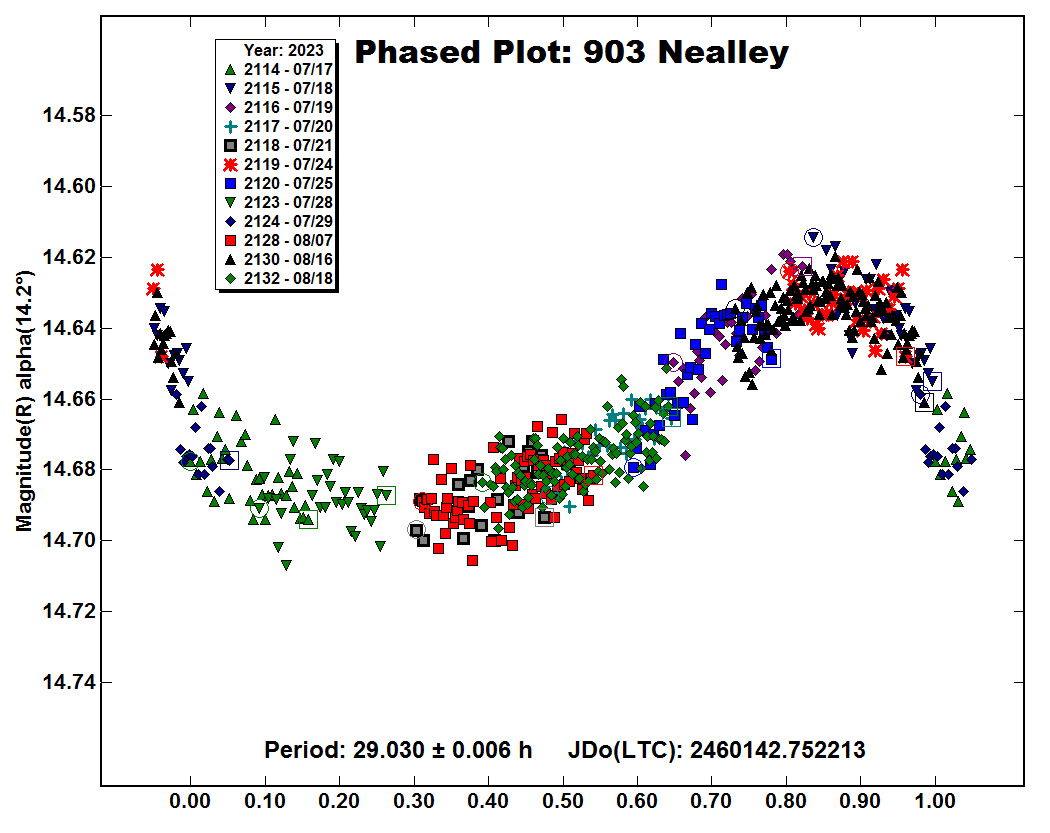 Phased Plot: 903 Nealley

Year: 2023
2114 - 07/17
2115 - 07/18
2116 - 07/19
2117 - 07/20
2118 - 07/21
2119 - 07/24
2120 - 07/25
2123 - 07/28
2124 - 07/29
2128 - 08/07
2130 - 08/16
2132 - 08/18

Magnitude(R) alpha(14.2°)

14.58
14.60
14.62
14.64
14.66
14.68
14.70
14.72
14.74

Period: 29.030 ± 0.006 h JDo(LTC): 2460142.752213

0.00 0.10 0.20 0.30 0.40 0.50 0.60 0.70 0.80 0.90 1.00